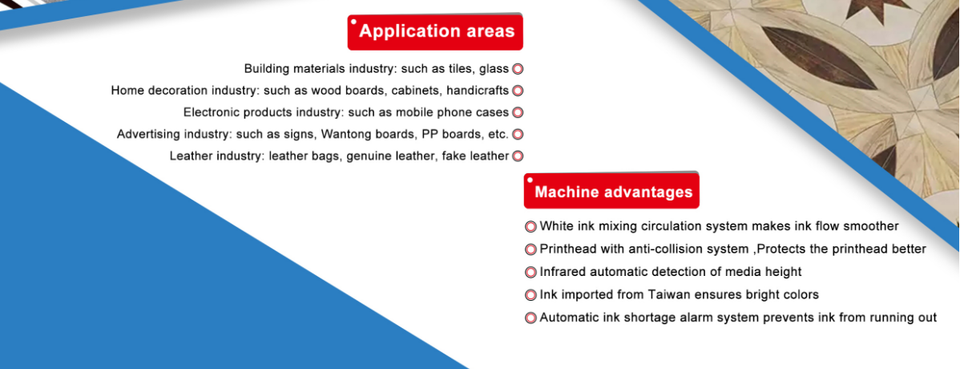 Application areas

Building materials industry: such as tiles, glass

Home decoration industry: such as wood boards, cabinets, handicrafts

Electronic products industry: such as mobile phone cases

Advertising industry: such as signs, Wantong boards, PP boards, etc.

Leather industry: leather bags, genuine leather, fake leather

Machine advantages

White ink mixing circulation system makes ink flow smoother

Printhead with anti-collision system ,Protects the printhead better

Infrared automatic detection of media height

Ink imported from Taiwan ensures bright colors

Automatic ink shortage alarm system prevents ink from running out